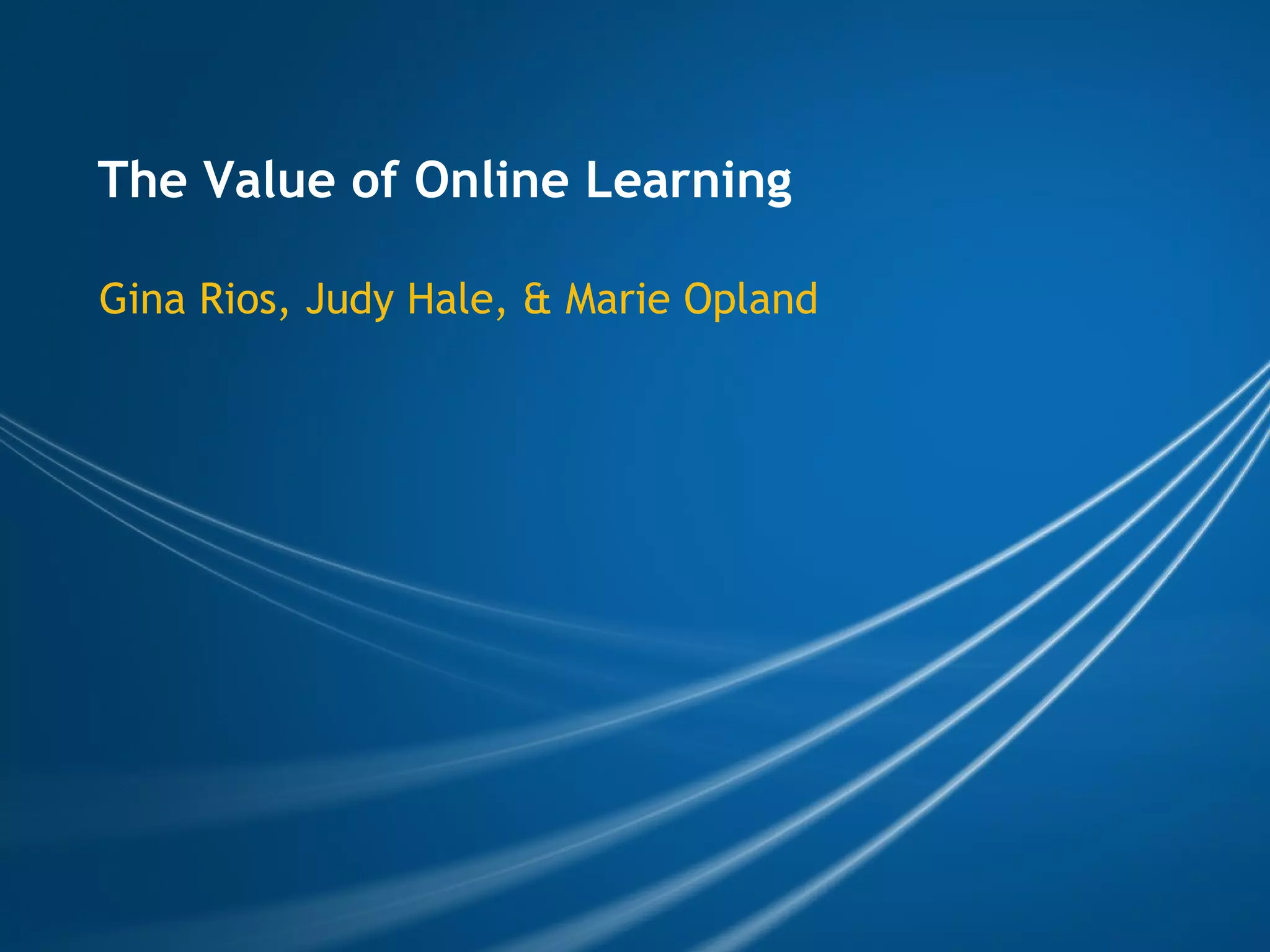 The Value of Online Learning

Gina Rios, Judy Hale, & Marie Opland